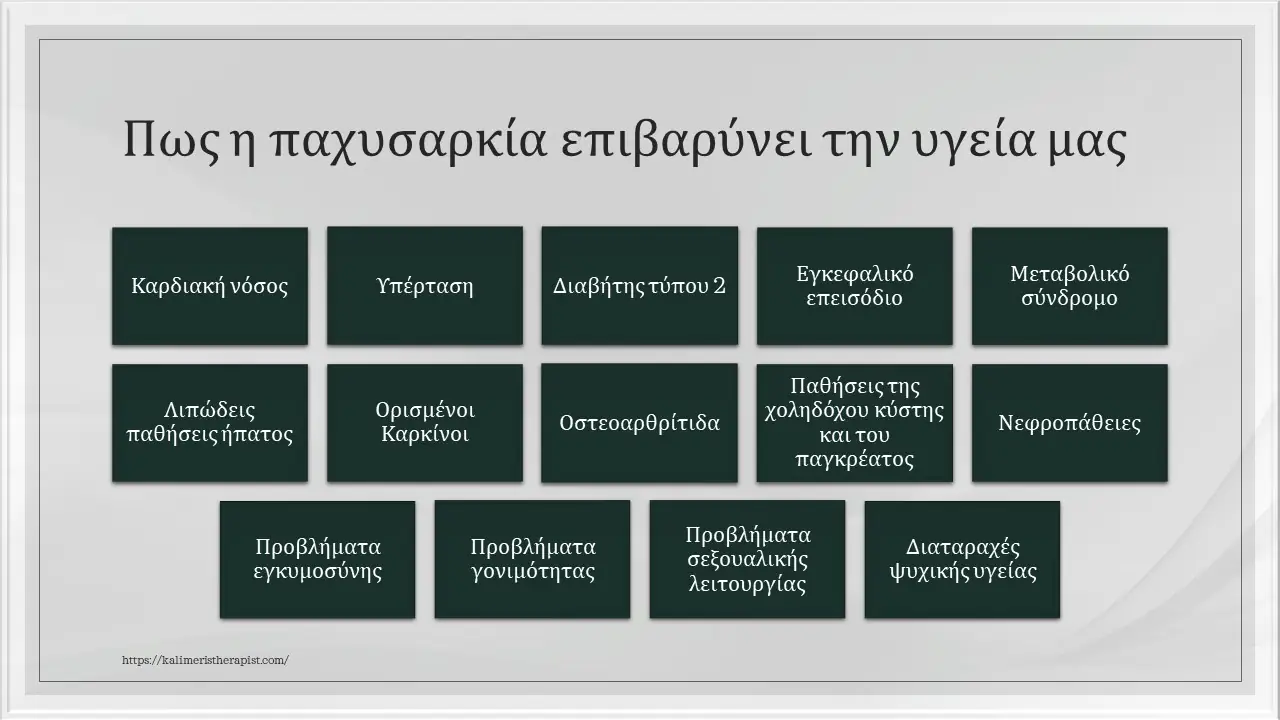 Πως η παχυσαρκία επιβαρύνει την υγεία μας

Καρδιακή νόσος

Υπέρταση

Διαβήτης τύπου 2

Εγκεφαλικό επεισόδιο

Μεταβολικό σύνδρομο

Λιπώδεις παθήσεις ήπατος

Ορισμένοι Καρκίνοι

Οστεοαρθρίτιδα

Παθήσεις της χοληδόχου κύστης και του παγκρέατος

Νεφροπάθειες

Προβλήματα εγκυμοσύνης

Προβλήματα γονιμότητας

Προβλήματα σεξουαλικής λειτουργίας

Διαταραχές ψυχικής υγείας

https://kalimeristherapist.com/